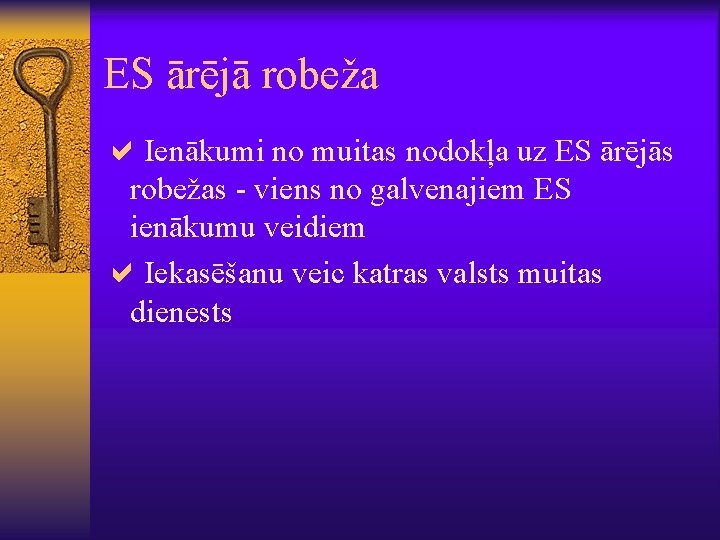 ES ārējā robeža

✔ Ienākumi no muitas nodokļa uz ES ārējās robežas - viens no galvenajiem ES ienākumu veidiem

✔ Iekasēšanu veic katras valsts muitas dienests